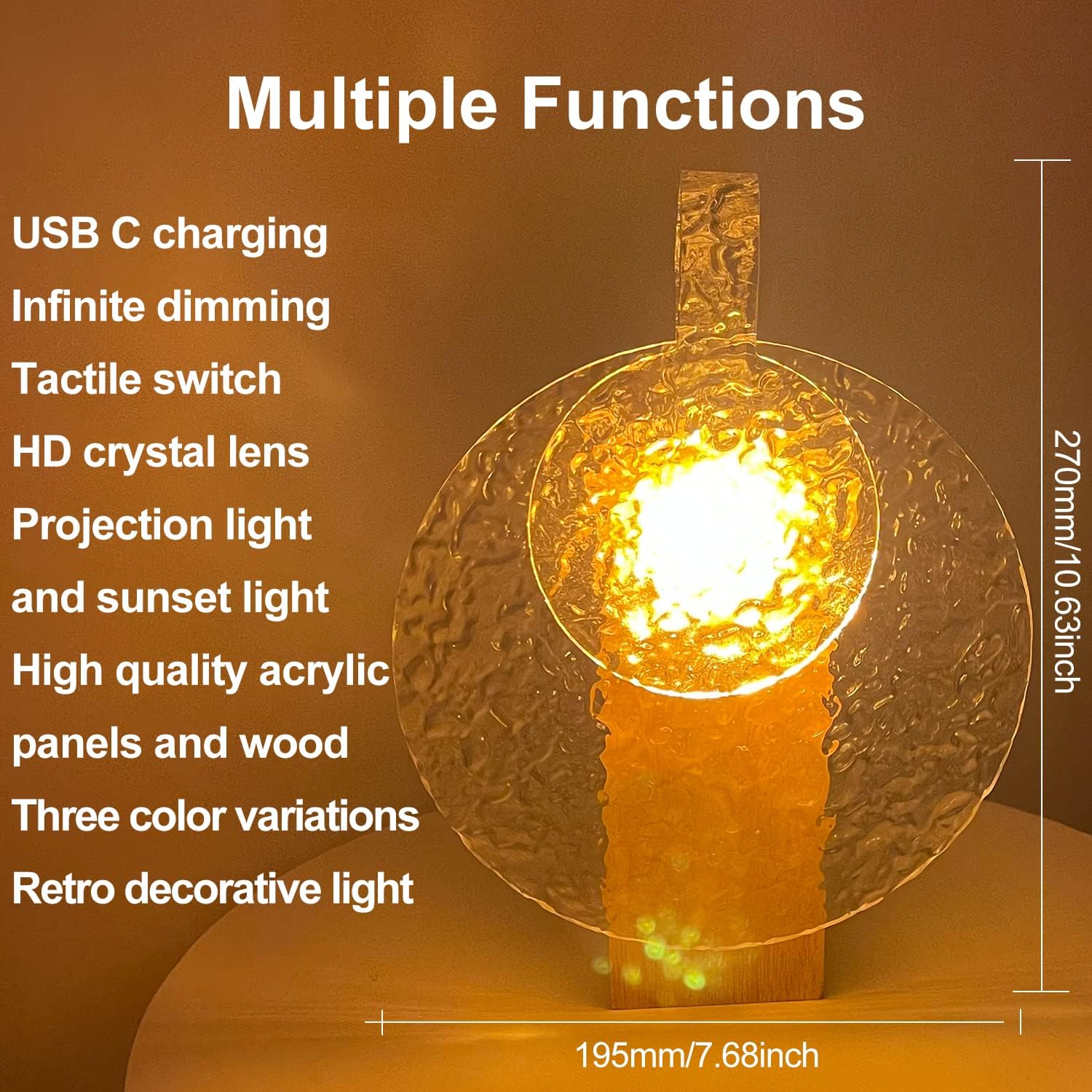 Multiple Functions

USB C charging
Infinite dimming
Tactile switch
HD crystal lens
Projection light and sunset light
High quality acrylic panels and wood
Three color variations
Retro decorative light

270mm/10.63inch

195mm/7.68inch